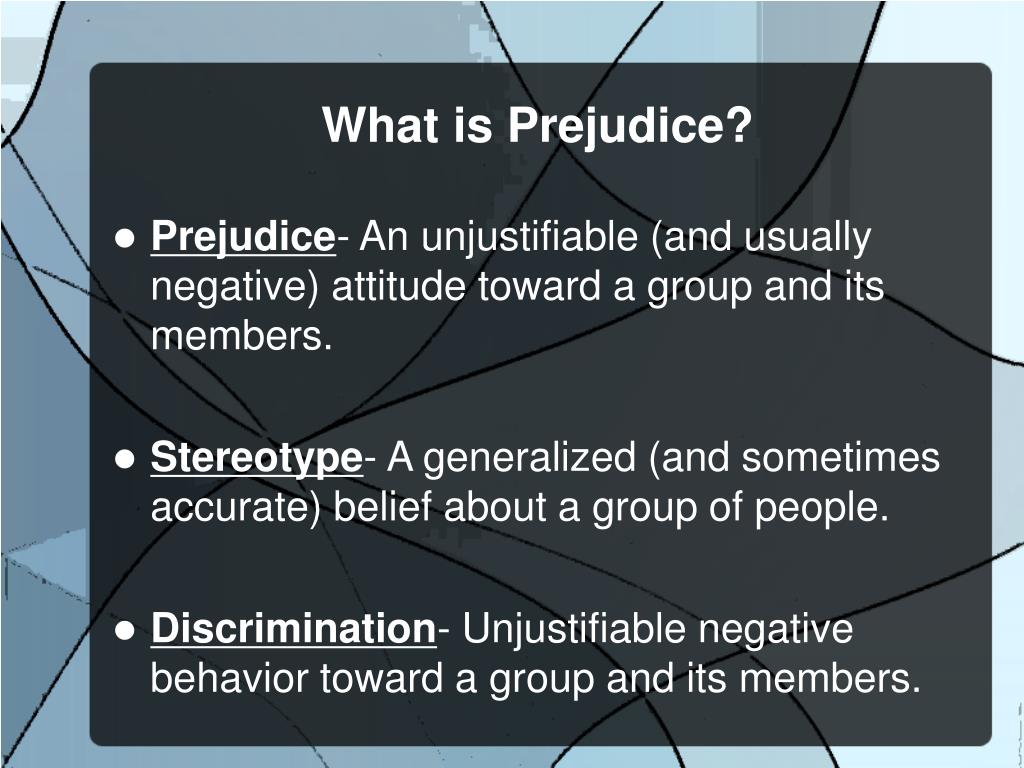 What is Prejudice?

● Prejudice- An unjustifiable (and usually negative) attitude toward a group and its members.

● Stereotype- A generalized (and sometimes accurate) belief about a group of people.

● Discrimination- Unjustifiable negative behavior toward a group and its members.